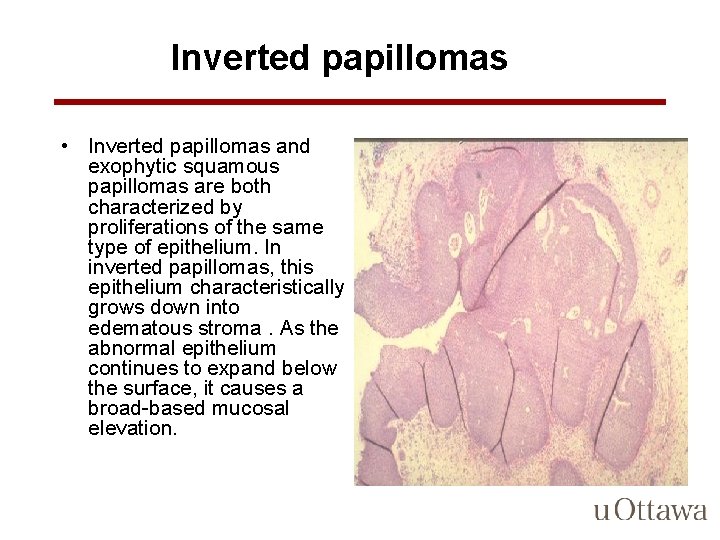 Inverted papillomas

• Inverted papillomas and exophytic squamous papillomas are both characterized by proliferations of the same type of epithelium. In inverted papillomas, this epithelium characteristically grows down into edematous stroma . As the abnormal epithelium continues to expand below the surface, it causes a broad-based mucosal elevation.

uOttawa